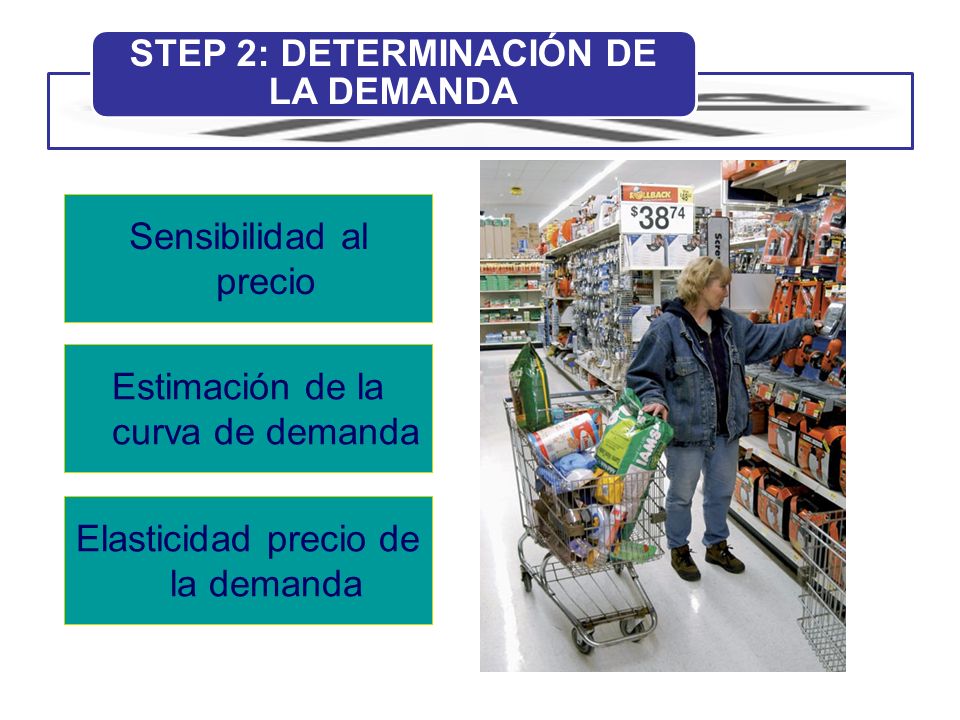 STEP 2: DETERMINACIÓN DE LA DEMANDA

Sensibilidad al precio

Estimación de la curva de demanda

Elasticidad precio de la demanda

ROLLBACK
$38^{74}$

IAMS